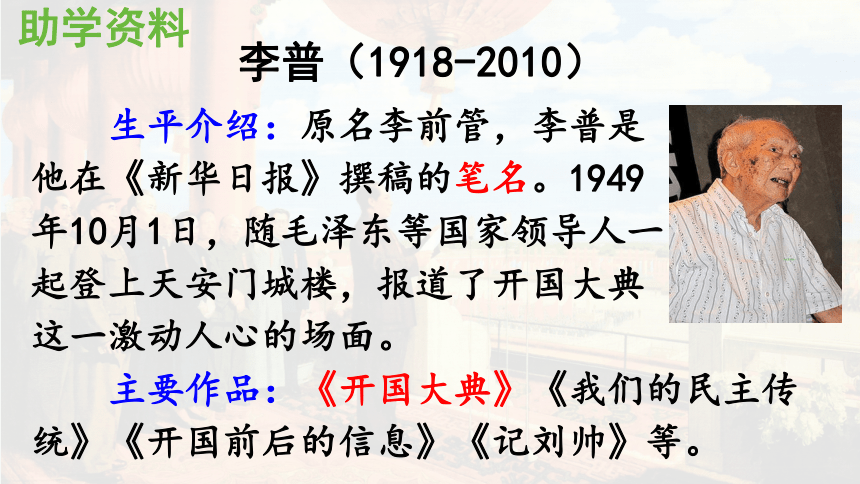 助学资料

李普（1918-2010）

生平介绍：原名李前管，李普是他在《新华日报》撰稿的笔名。1949年10月1日，随毛泽东等国家领导人一起登上天安门城楼，报道了开国大典这一激动人心的场面。

主要作品：《开国大典》《我们的民主传统》《开国前后的信息》《记刘帅》等。